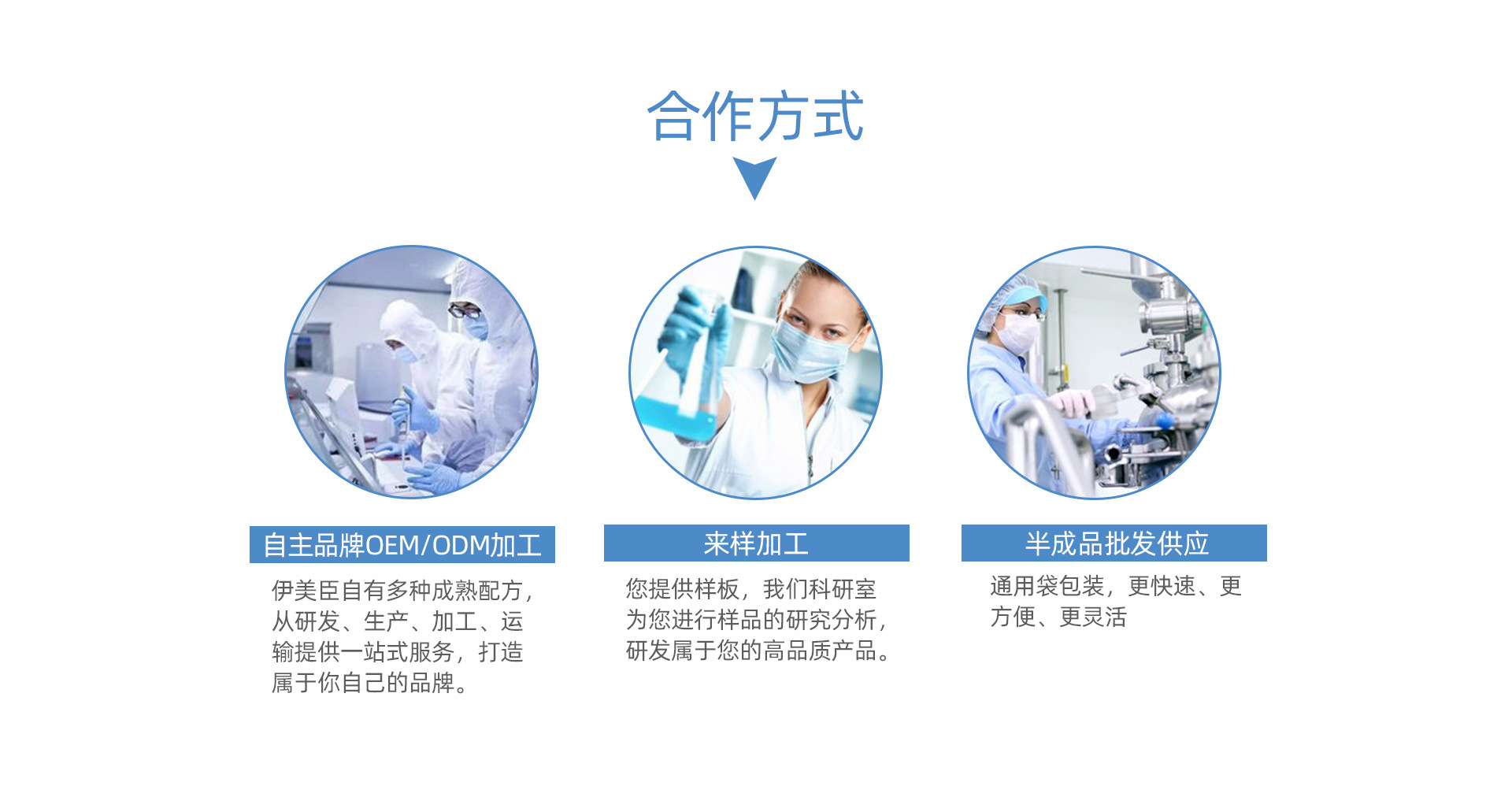 合作方式

自主品牌OEM/ODM加工

伊美臣自有多种成熟配方，从研发、生产、加工、运输提供一站式服务，打造属于你自己的品牌。

来样加工

您提供样板，我们科研室为您进行样品的研究分析，研发属于您的高品质产品。

半成品批发供应

通用袋包装，更快速、更方便、更灵活